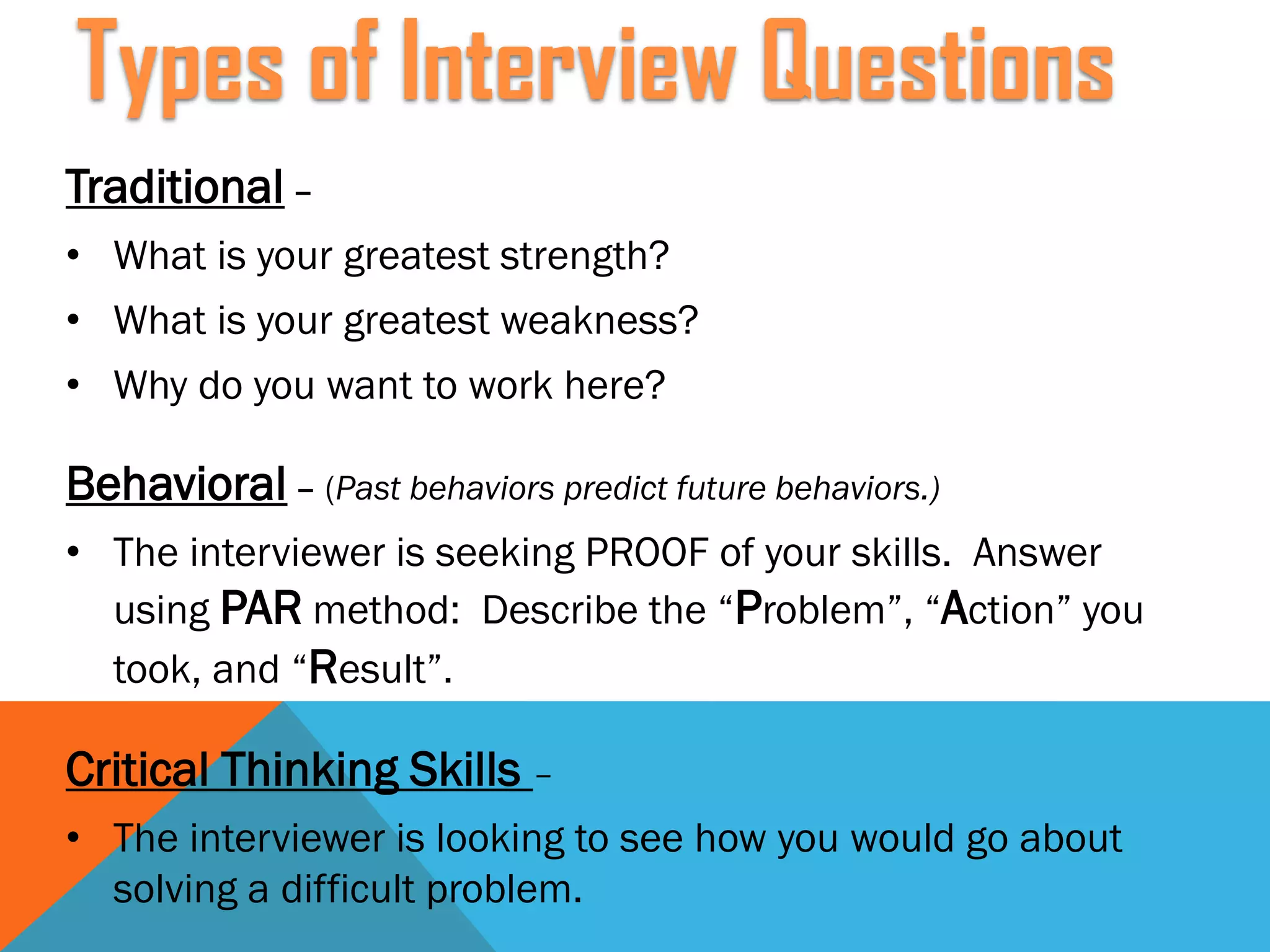 Types of Interview Questions

Traditional –

• What is your greatest strength?
• What is your greatest weakness?
• Why do you want to work here?

Behavioral – (Past behaviors predict future behaviors.)

• The interviewer is seeking PROOF of your skills. Answer using PAR method: Describe the “Problem”, “Action” you took, and “Result”.

Critical Thinking Skills –

• The interviewer is looking to see how you would go about solving a difficult problem.